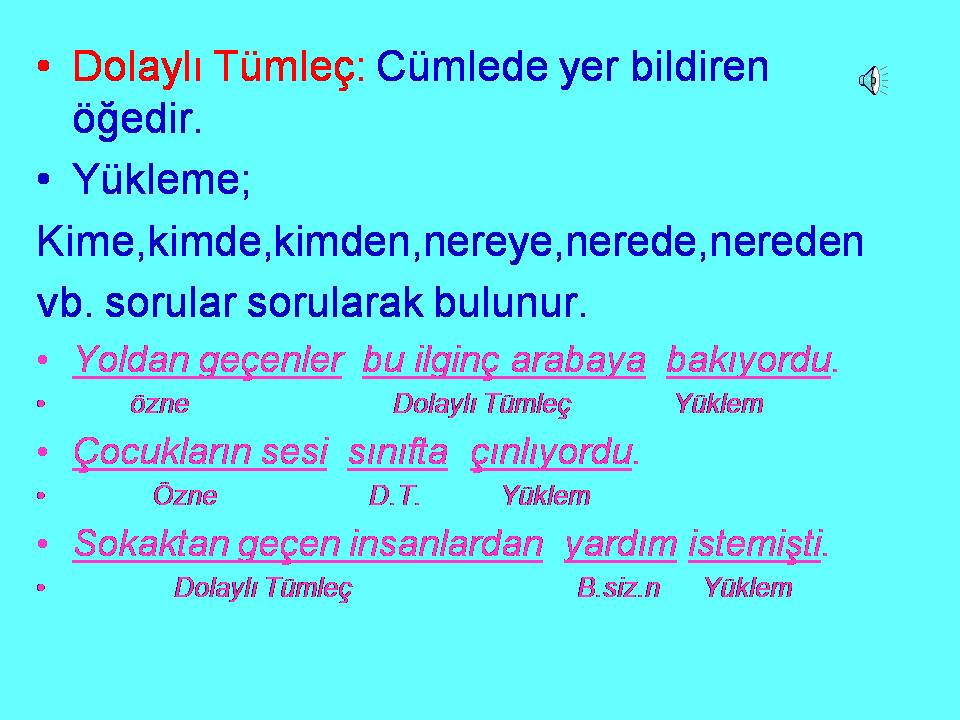 • Dolaylı Tümleç: Cümlede yer bildiren öğedir.

• Yükleme;

Kime,kimde,kimden,nereye,nerede,nereden

vb. sorular sorularak bulunur.

• Yoldan geçenler bu ilginç arabaya bakıyordu.

• özne Dolaylı Tümleç Yüklem

• Çocukların sesi sınıfta çınlıyordu.

• Özne D.T. Yüklem

• Sokaktan geçen insanlardan yardım istemişti.

• Dolaylı Tümleç B.siz.n Yüklem